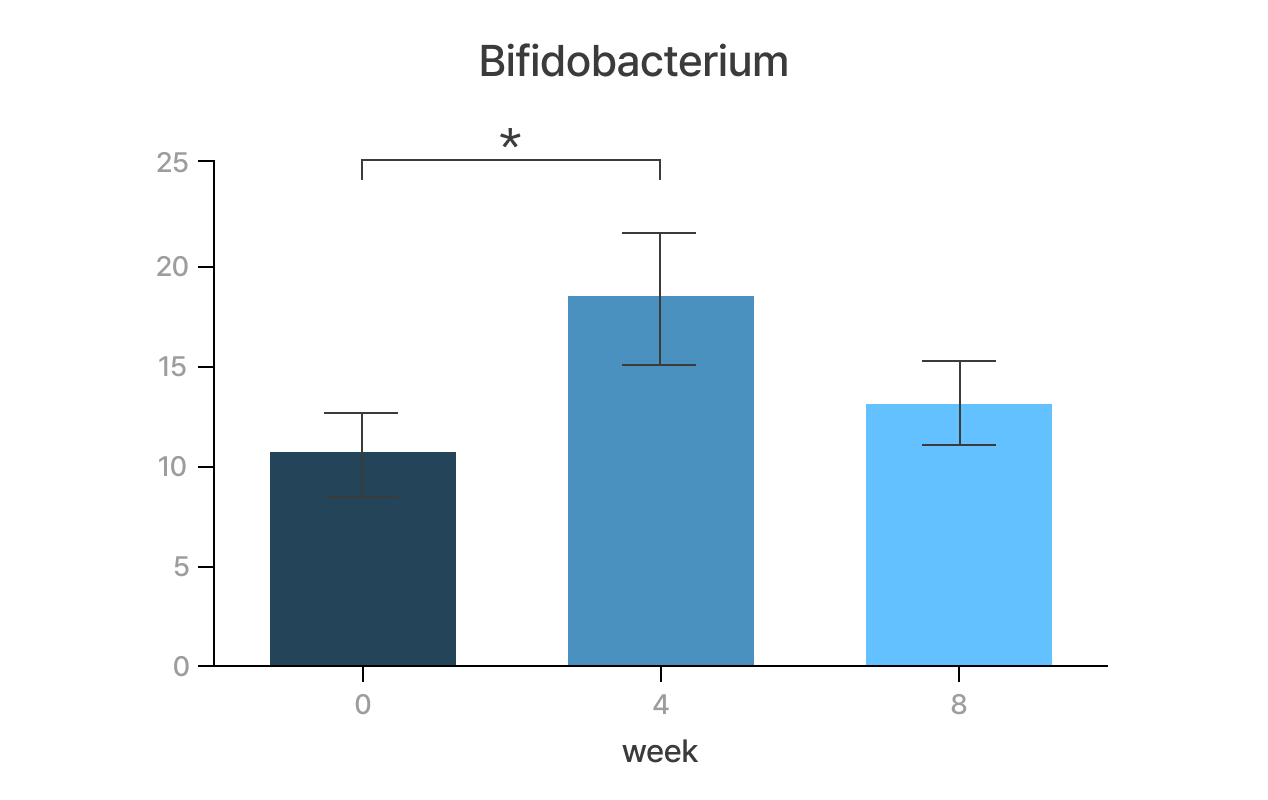 Bifidobacterium

*

25
20
15
10
5
0

0
4
8

week